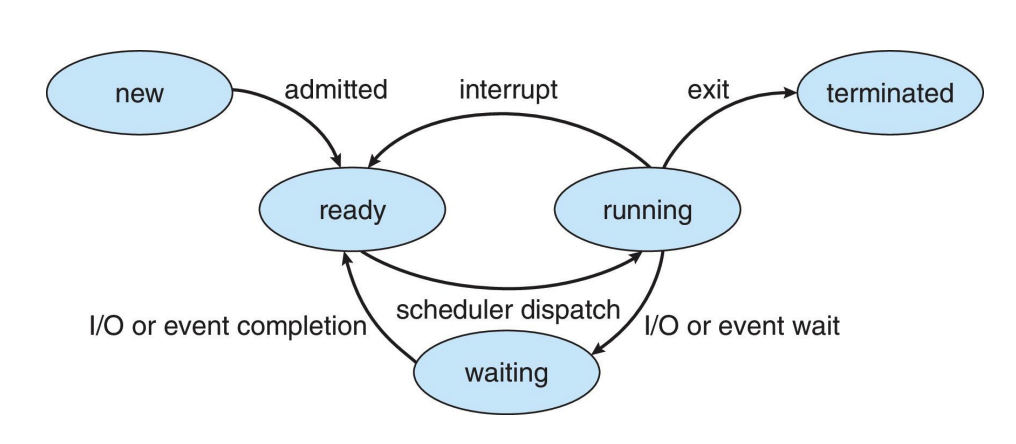 new
admitted
interrupt
exit
terminated
ready
running
scheduler dispatch
I/O or event completion
I/O or event wait
waiting